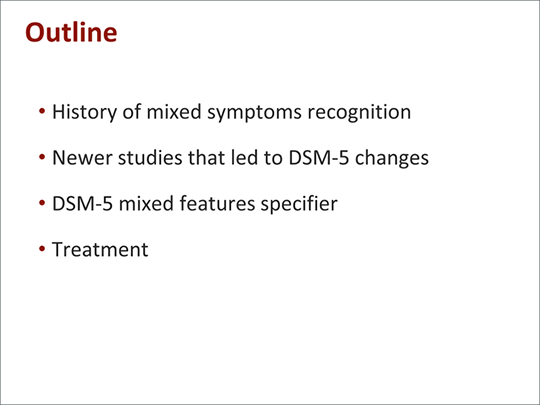 Outline

• History of mixed symptoms recognition

• Newer studies that led to DSM-5 changes

• DSM-5 mixed features specifier

• Treatment